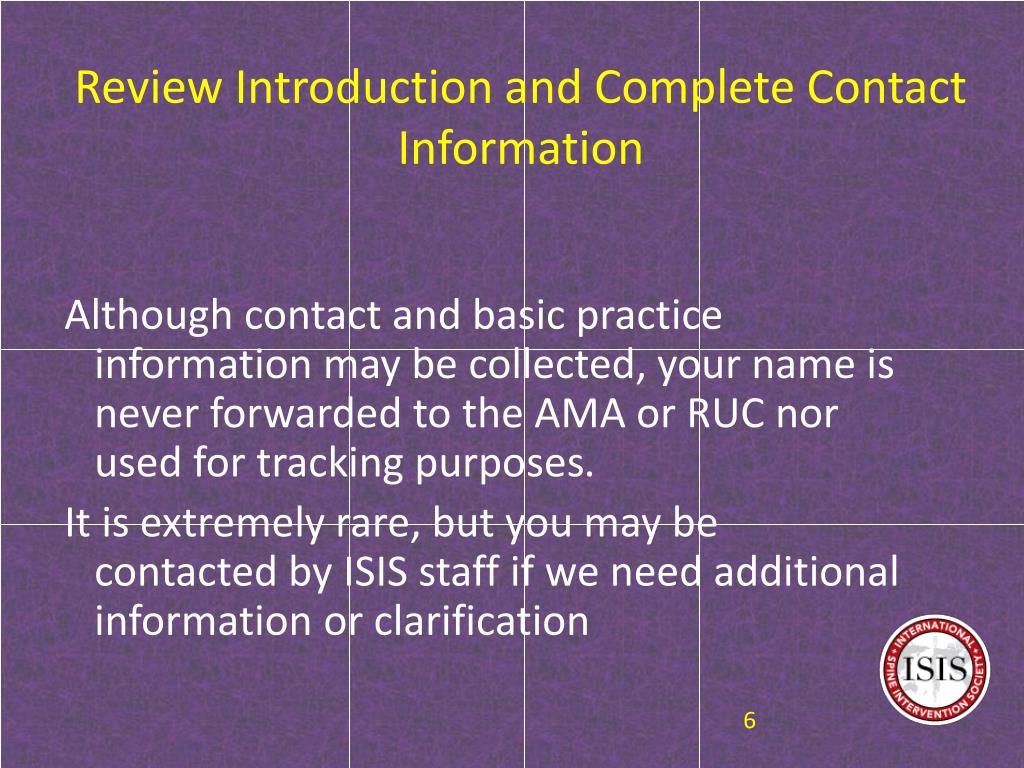 Review Introduction and Complete Contact Information

Although contact and basic practice information may be collected, your name is never forwarded to the AMA or RUC nor used for tracking purposes.

It is extremely rare, but you may be contacted by ISIS staff if we need additional information or clarification

INTERNATIONAL SPINE INTERVENTION SOCIETY
ISIS

6